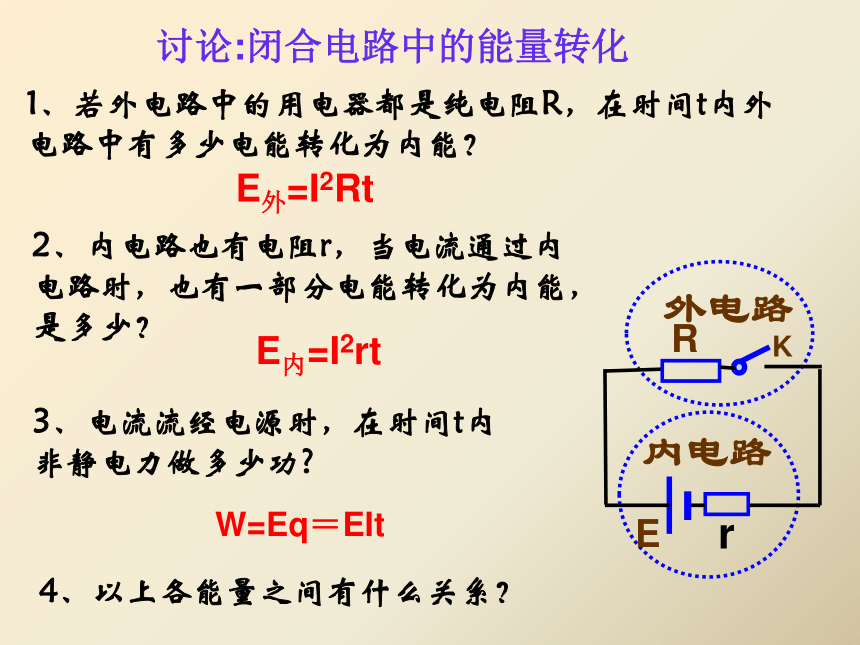 讨论:闭合电路中的能量转化

1、若外电路中的用电器都是纯电阻R，在时间t内外电路中有多少电能转化为内能？

$E_{外}=I^2Rt$

2、内电路也有电阻r，当电流通过内电路时，也有一部分电能转化为内能，是多少？

$E_{内}=I^2rt$

3、电流流经电源时，在时间t内非静电力做多少功?

W=Eq＝EIt

4、以上各能量之间有什么关系？

外电路
R
K
内电路
E
r